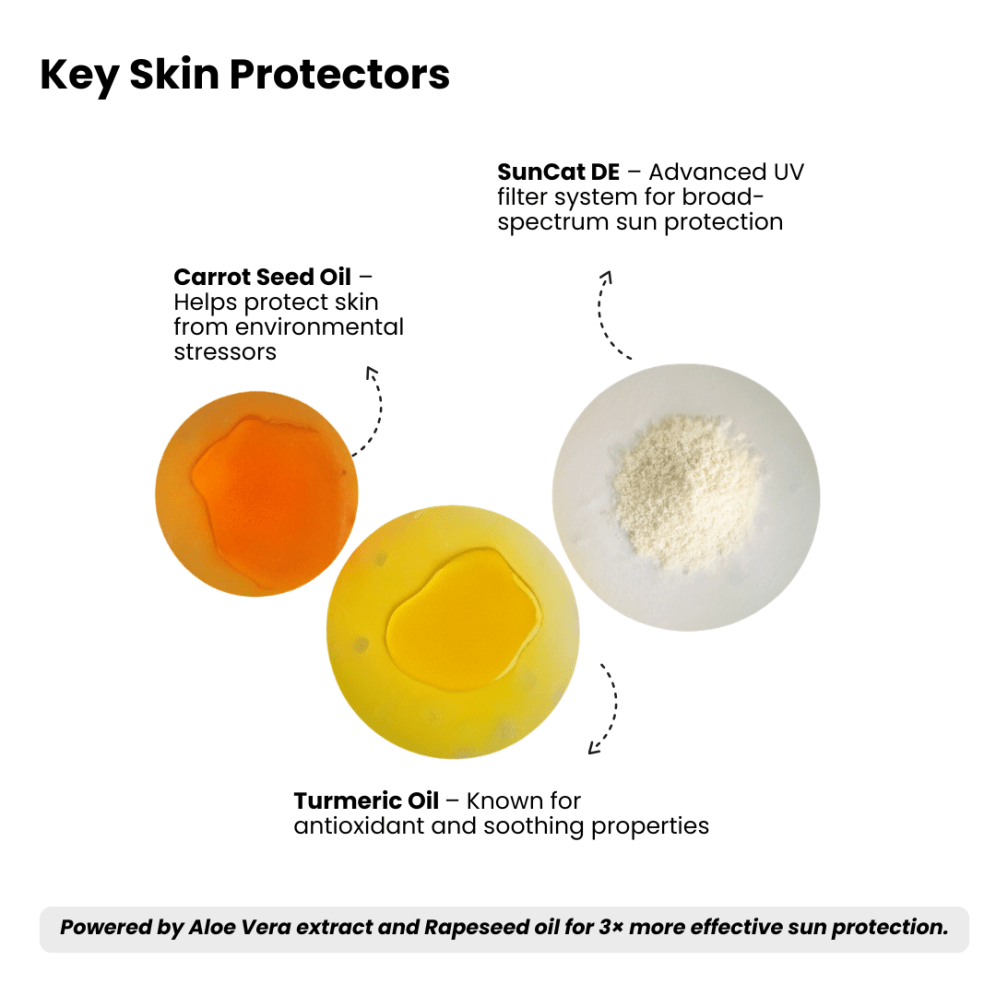 Key Skin Protectors

SunCat DE – Advanced UV filter system for broad-spectrum sun protection

Carrot Seed Oil – Helps protect skin from environmental stressors

Turmeric Oil – Known for antioxidant and soothing properties

Powered by Aloe Vera extract and Rapeseed oil for 3× more effective sun protection.